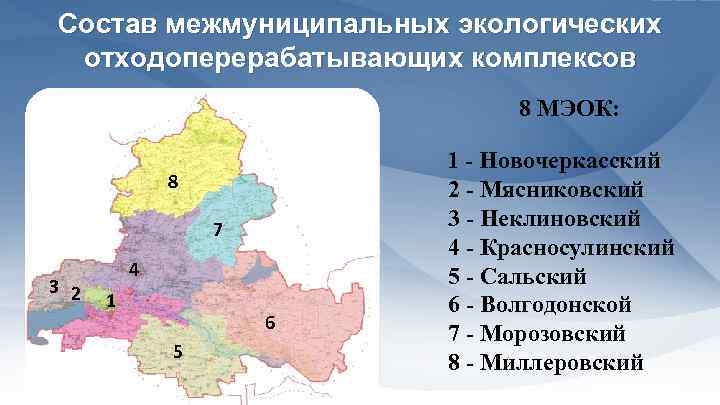 Состав межмуниципальных экологических отходоперерабатывающих комплексов

8
7
4
3
2
1
6
5

8 МЭОК:

1 - Новочеркасский
2 - Мясниковский
3 - Неклиновский
4 - Красносулинский
5 - Сальский
6 - Волгодонской
7 - Морозовский
8 - Миллеровский